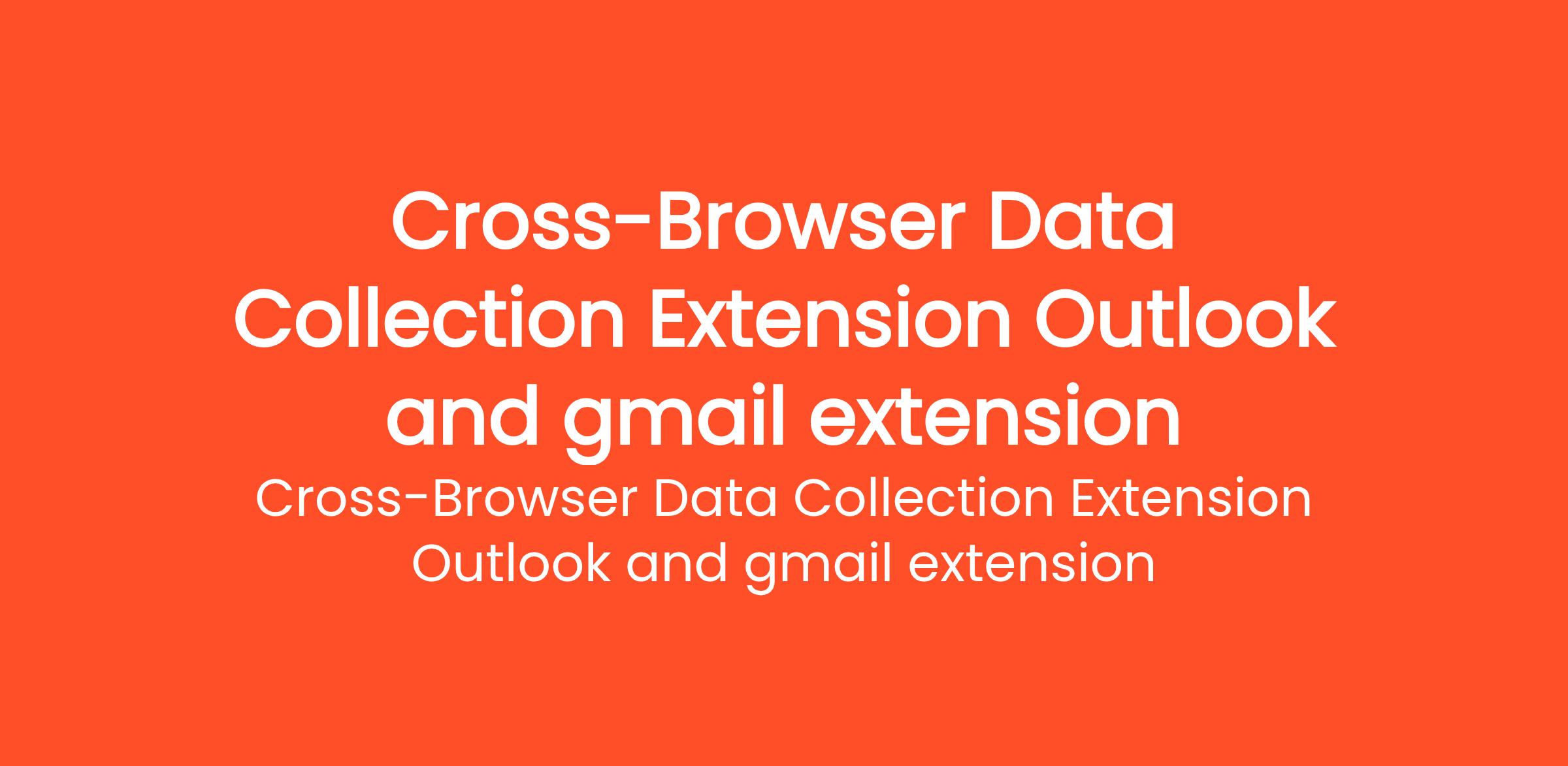 Cross-Browser Data Collection Extension Outlook and gmail extension

Cross-Browser Data Collection Extension Outlook and gmail extension